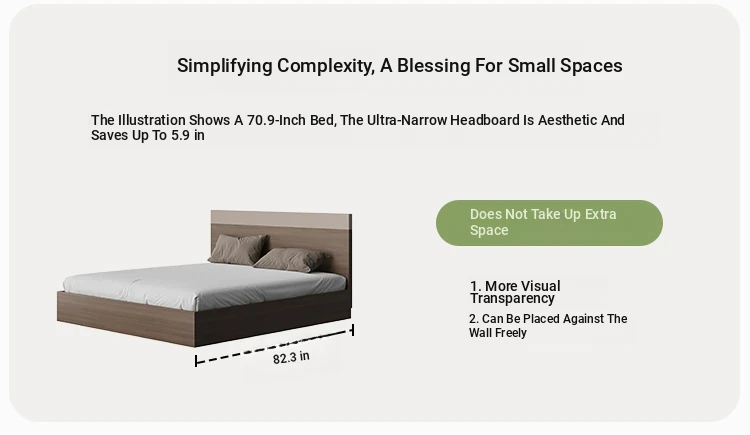 Simplifying Complexity, A Blessing For Small Spaces

The Illustration Shows A 70.9-Inch Bed, The Ultra-Narrow Headboard Is Aesthetic And Saves Up To 5.9 in

Does Not Take Up Extra Space

1. More Visual Transparency

2. Can Be Placed Against The Wall Freely

82.3 in